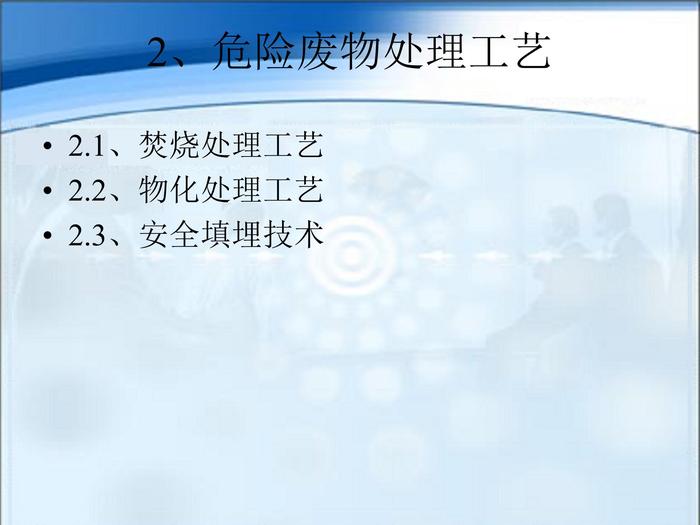 2、危险废物处理工艺

• 2.1、焚烧处理工艺
• 2.2、物化处理工艺
• 2.3、安全填埋技术